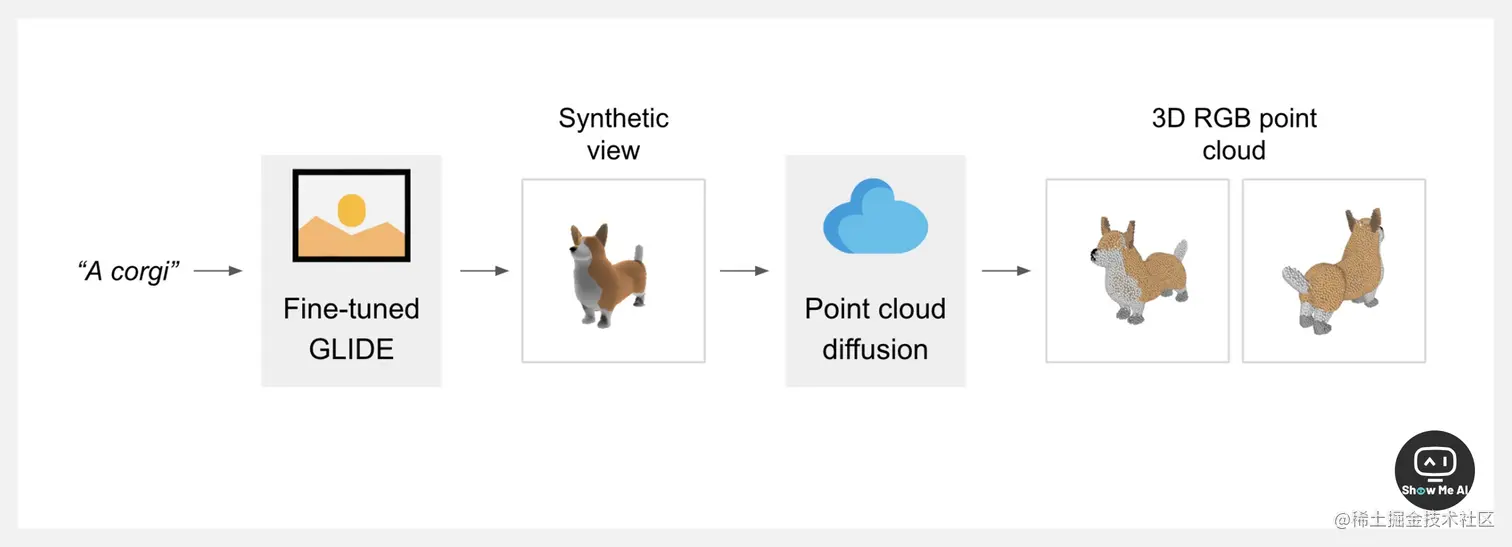 "A corgi"

Fine-tuned GLIDE

Synthetic view

Point cloud diffusion

3D RGB point cloud

Show Me AI

@稀土掘金技术社区